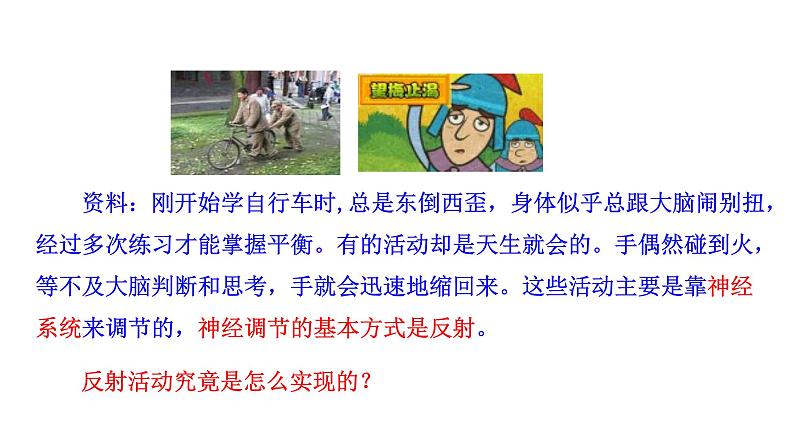 望梅止渴

资料：刚开始学自行车时,总是东倒西歪，身体似乎总跟大脑闹别扭，经过多次练习才能掌握平衡。有的活动却是天生就会的。手偶然碰到火，等不及大脑判断和思考，手就会迅速地缩回来。这些活动主要是靠神经系统来调节的，神经调节的基本方式是反射。

反射活动究竟是怎么实现的？